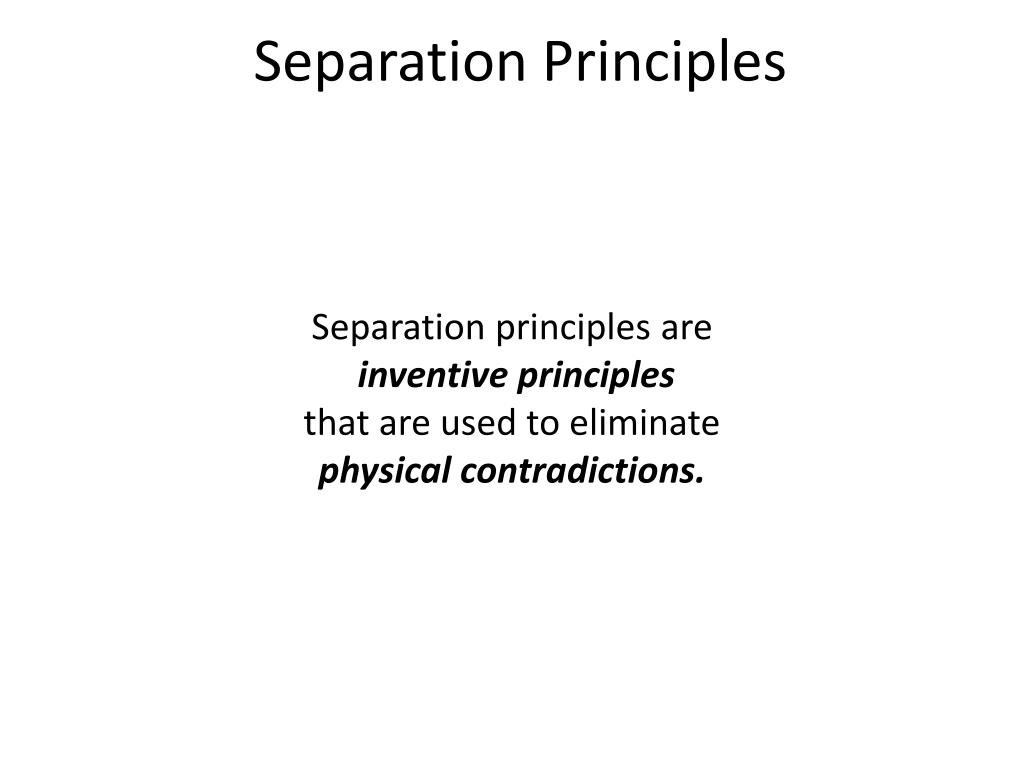 Separation Principles

Separation principles are inventive principles that are used to eliminate physical contradictions.